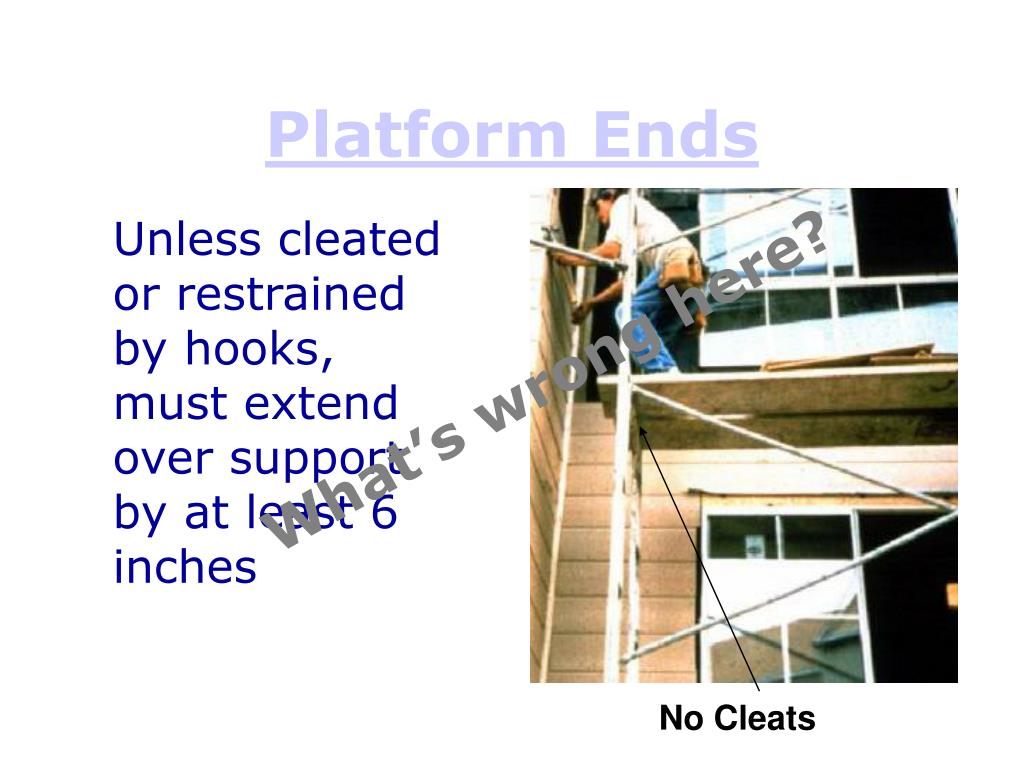 Platform Ends

Unless cleated or restrained by hooks, must extend over support by at least 6 inches

What's wrong here?

No Cleats